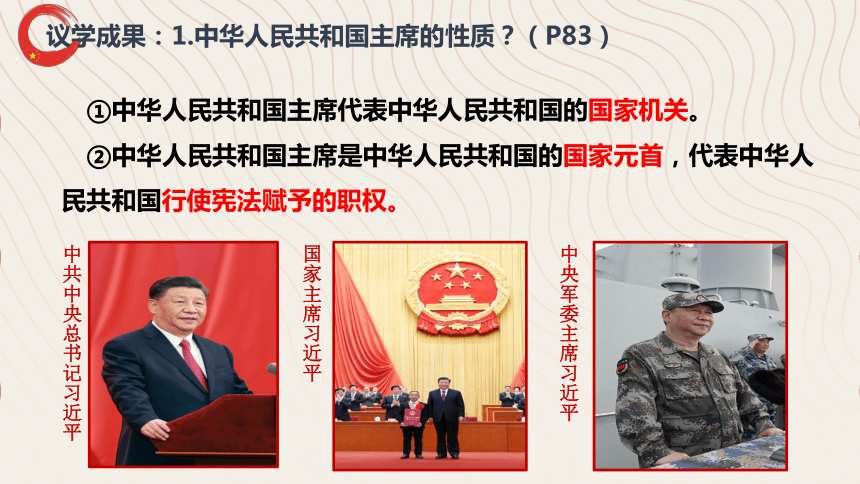 议学成果：1.中华人民共和国主席的性质？（P83）

①中华人民共和国主席代表中华人民共和国的国家机关。

②中华人民共和国主席是中华人民共和国的国家元首，代表中华人民共和国行使宪法赋予的职权。

中共中央总书记习近平

国家主席习近平

中央军委主席习近平